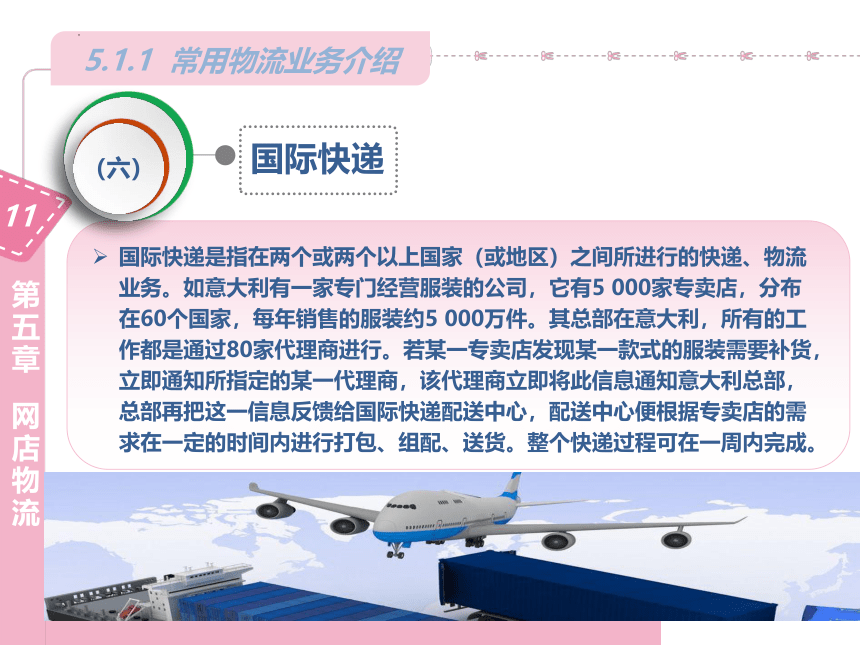 5.1.1 常用物流业务介绍

（六）

国际快递

11

第五章 网店物流

➢ 国际快递是指在两个或两个以上国家（或地区）之间所进行的快递、物流业务。如意大利有一家专门经营服装的公司，它有5 000家专卖店，分布在60个国家，每年销售的服装约5 000万件。其总部在意大利，所有的工作都是通过80家代理商进行。若某一专卖店发现某一款式的服装需要补货，立即通知所指定的某一代理商，该代理商立即将此信息通知意大利总部，总部再把这一信息反馈给国际快递配送中心，配送中心便根据专卖店的需求在一定的时间内进行打包、组配、送货。整个快递过程可在一周内完成。